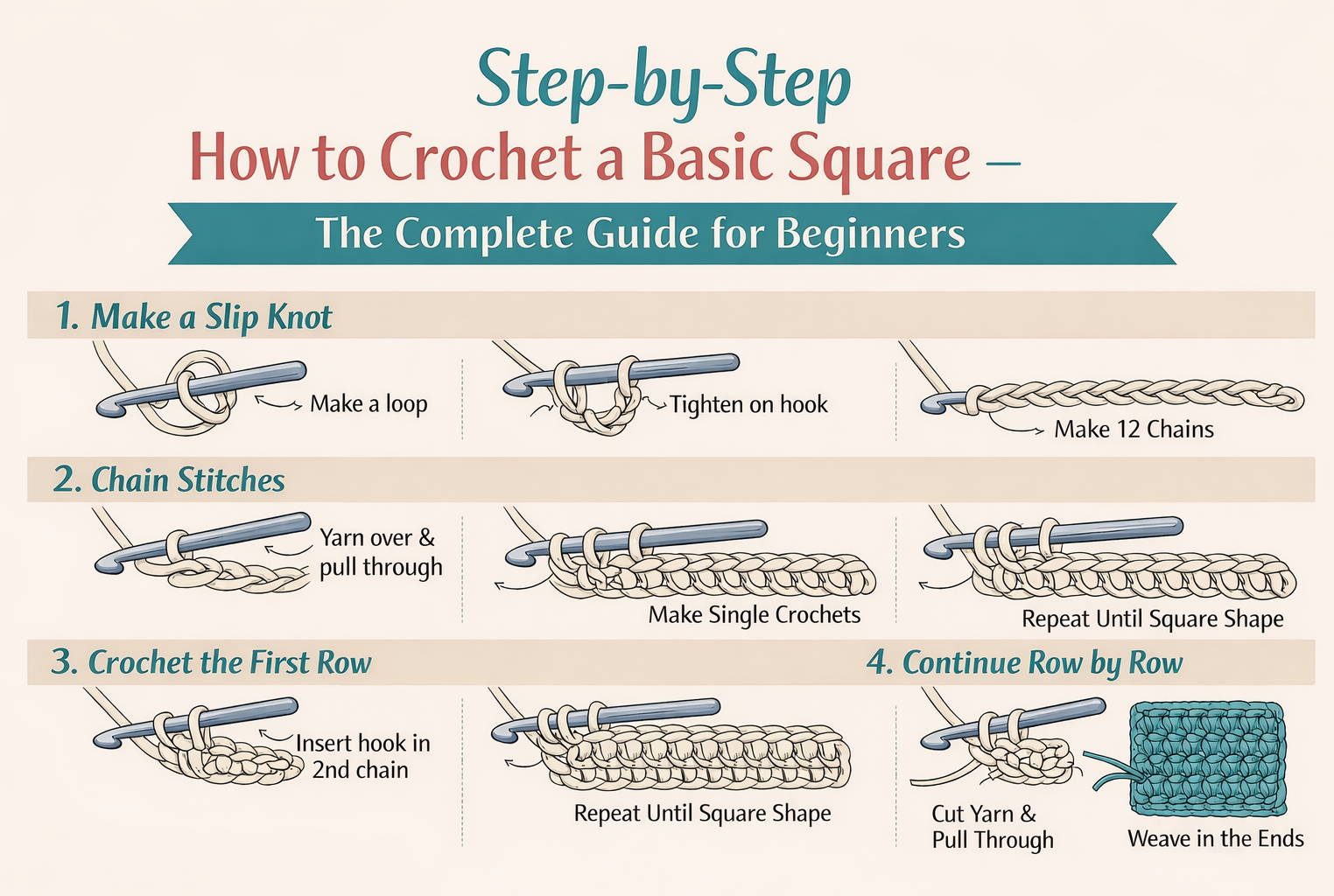 Step-by-Step
How to Crochet a Basic Square –
The Complete Guide for Beginners

1. Make a Slip Knot

Make a loop

Tighten on hook

Make 12 Chains

2. Chain Stitches

Yarn over & pull through

Make Single Crochets

Repeat Until Square Shape

3. Crochet the First Row

Insert hook in 2nd chain

Repeat Until Square Shape

4. Continue Row by Row

Cut Yarn & Pull Through

Weave in the Ends